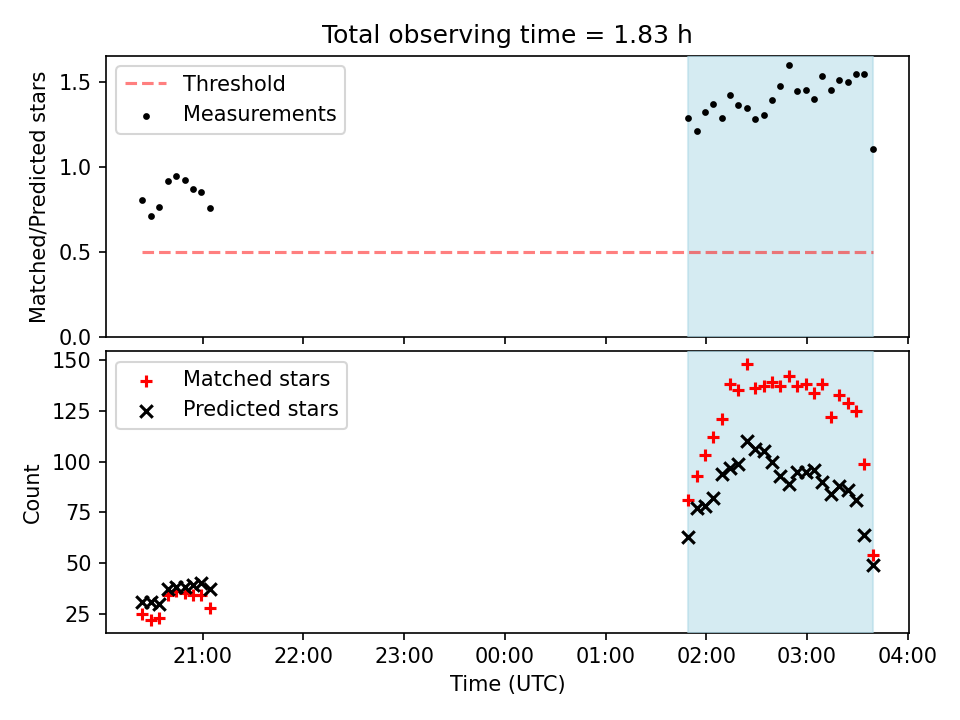 Total observing time = 1.83 h

Threshold
Measurements

Matched/Predicted stars

1.5
1.0
0.5
0.0

Matched stars
Predicted stars

Count

150
125
100
75
50
25

21:00
22:00
23:00
00:00
01:00
02:00
03:00
04:00

Time (UTC)